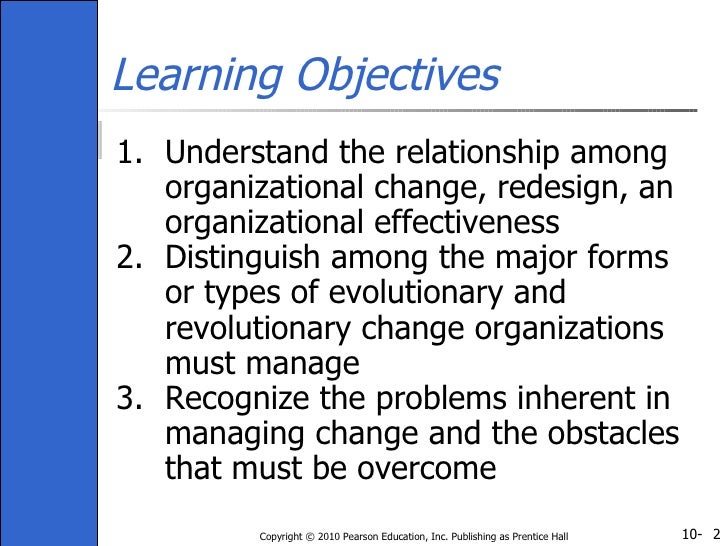 Learning Objectives

1. Understand the relationship among organizational change, redesign, an organizational effectiveness
2. Distinguish among the major forms or types of evolutionary and revolutionary change organizations must manage
3. Recognize the problems inherent in managing change and the obstacles that must be overcome

Copyright © 2010 Pearson Education, Inc. Publishing as Prentice Hall

10- 2